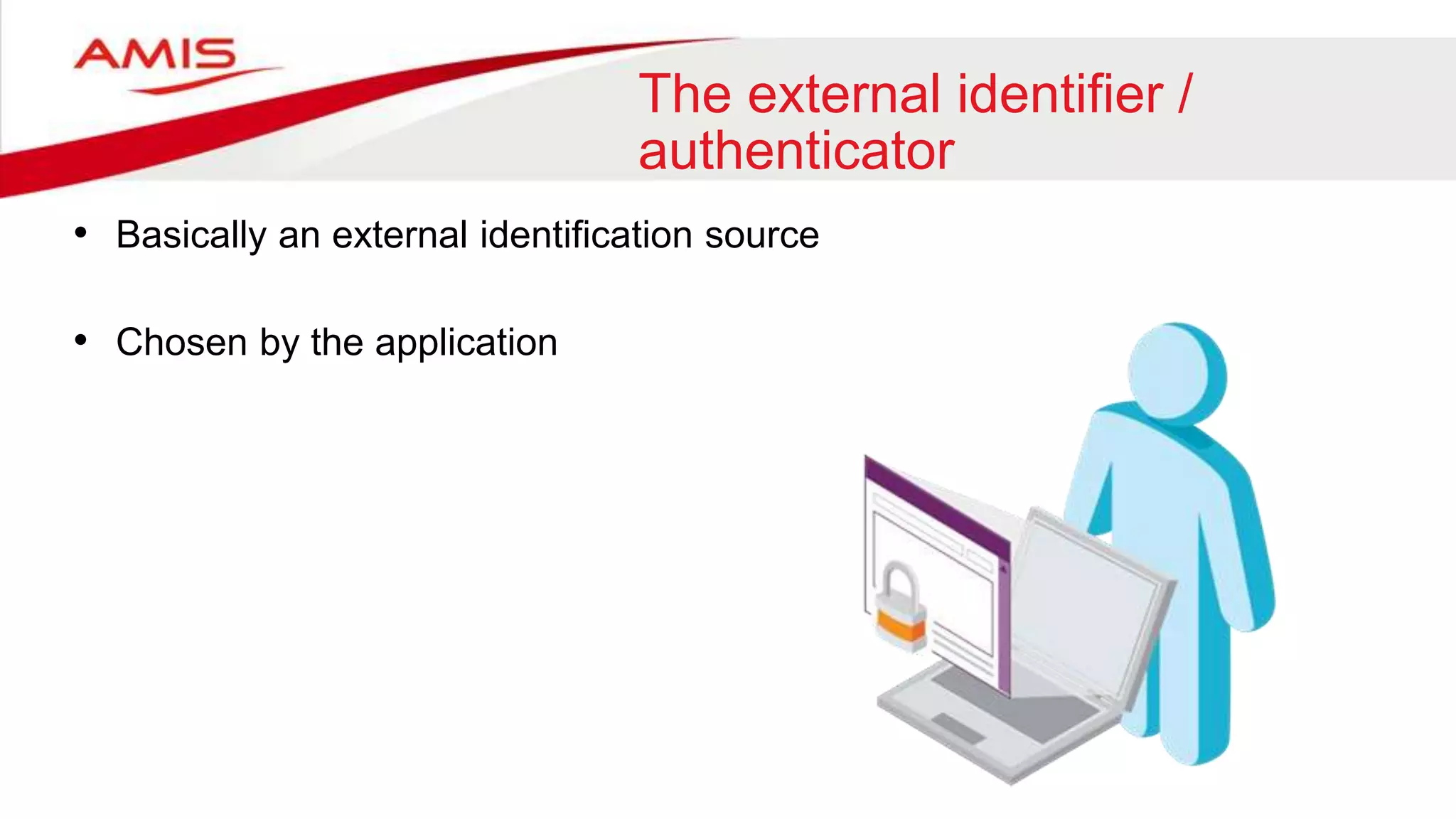 AMIS

The external identifier / authenticator

• Basically an external identification source

• Chosen by the application